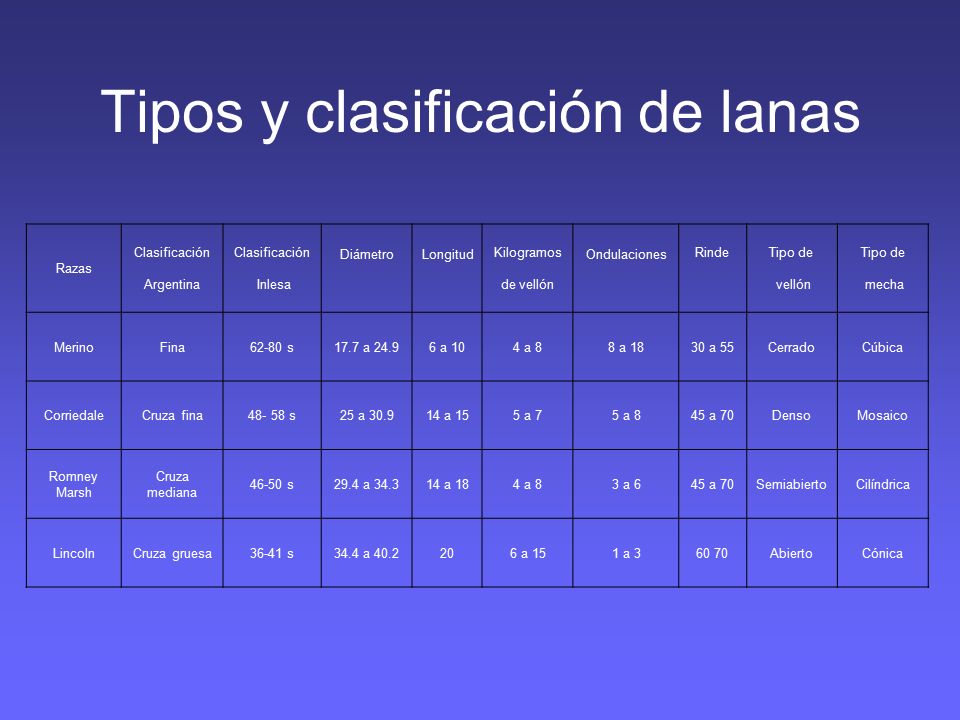 Tipos y clasificación de lanas

| Razas | Clasificación Argentina | Clasificación Inlesa | Diámetro | Longitud | Kilogramos de vellón | Ondulaciones | Rinde | Tipo de vellón | Tipo de mecha |
|---|---|---|---|---|---|---|---|---|---|
| Merino | Fina | 62-80 s | 17.7 a 24.9 | 6 a 10 | 4 a 8 | 8 a 18 | 30 a 55 | Cerrado | Cúbica |
| Corriedale | Cruza fina | 48- 58 s | 25 a 30.9 | 14 a 15 | 5 a 7 | 5 a 8 | 45 a 70 | Denso | Mosaico |
| Romney Marsh | Cruza mediana | 46-50 s | 29.4 a 34.3 | 14 a 18 | 4 a 8 | 3 a 6 | 45 a 70 | Semiabierto | Cilíndrica |
| Lincoln | Cruza gruesa | 36-41 s | 34.4 a 40.2 | 20 | 6 a 15 | 1 a 3 | 60 70 | Abierto | Cónica |